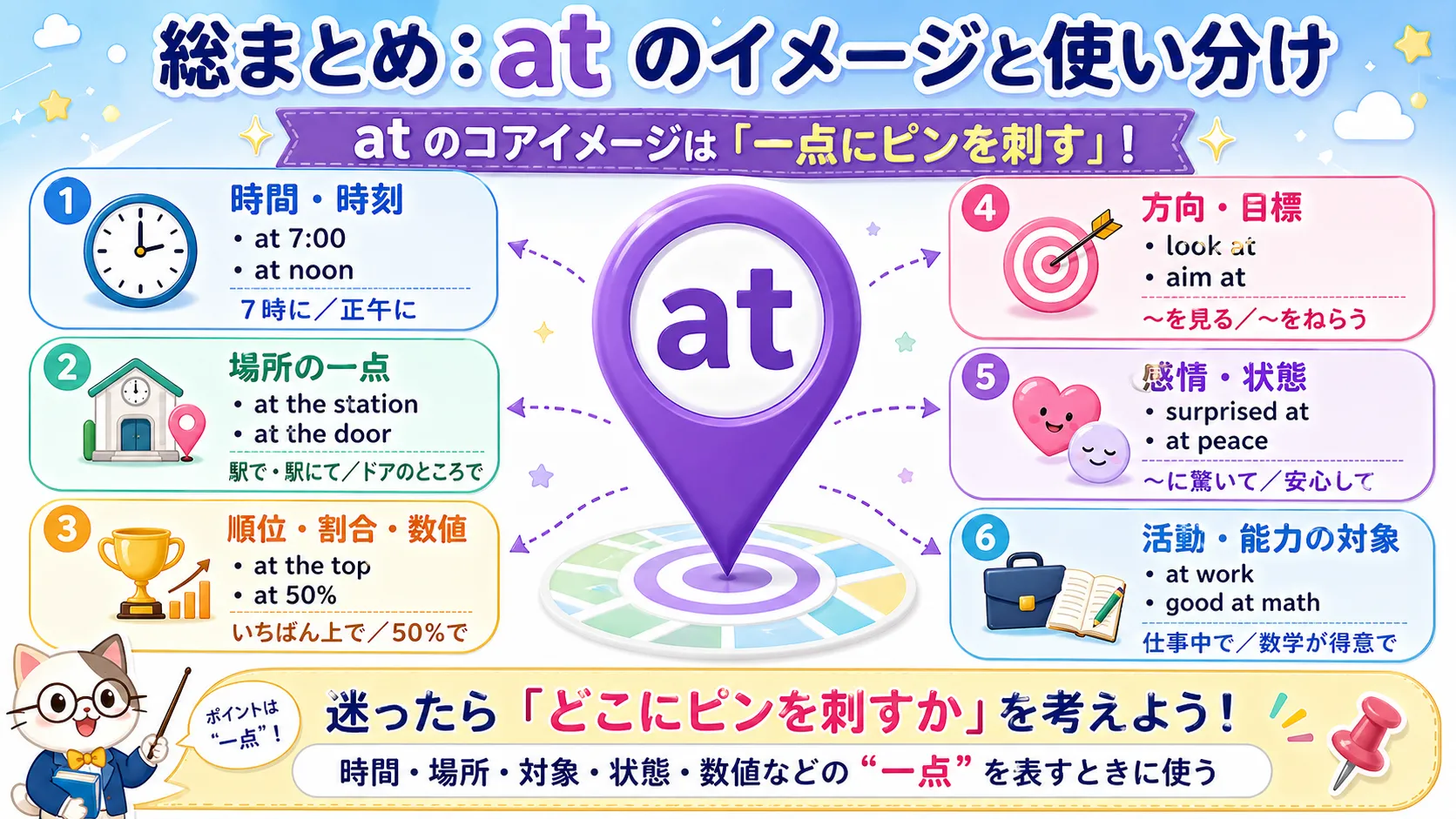 総まとめ：at のイメージと使い分け

at のコアイメージは「一点にピンを刺す」！

1
時間・時刻
• at 7:00
• at noon
7時に／正午に

2
場所の一点
• at the station
• at the door
駅で・駅にて／ドアのところで

3
順位・割合・数値
• at the top
• at 50%
いちばん上で／50%で

at

4
方向・目標
• look at
• aim at
〜を見る／〜をねらう

5
感情・状態
• surprised at
• at peace
〜に驚いて／安心して

6
活動・能力の対象
• at work
• good at math
仕事中で／数学が得意で

ポイントは“一点”！

迷ったら「どこにピンを刺すか」を考えよう！

時間・場所・対象・状態・数値などの“一点”を表すときに使う